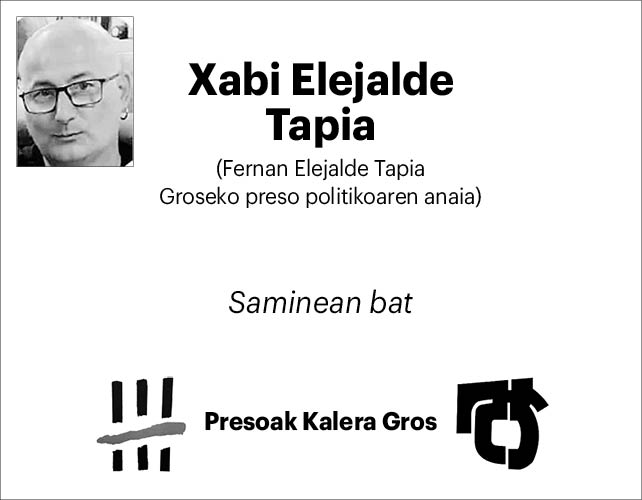 Xabi Elejalde Tapia

(Fernan Elejalde Tapia Groseko preso politikoaren anaia)

Saminean bat

Presoak Kalera Gros